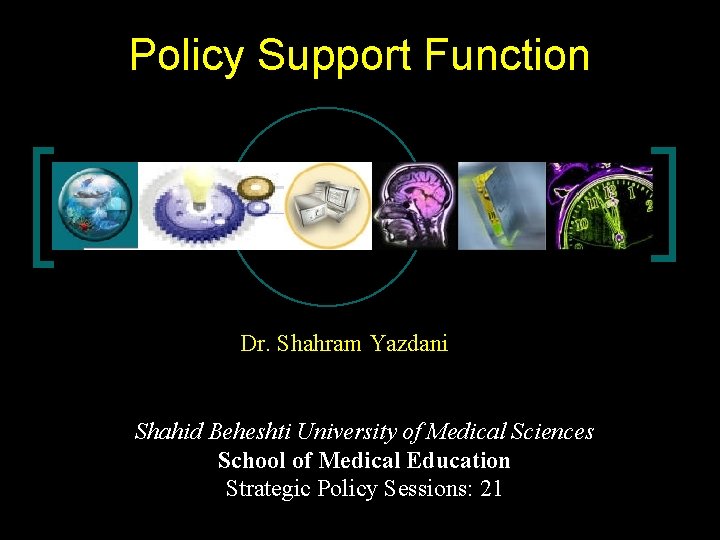 Policy Support Function

Dr. Shahram Yazdani

Shahid Beheshti University of Medical Sciences
School of Medical Education
Strategic Policy Sessions: 21